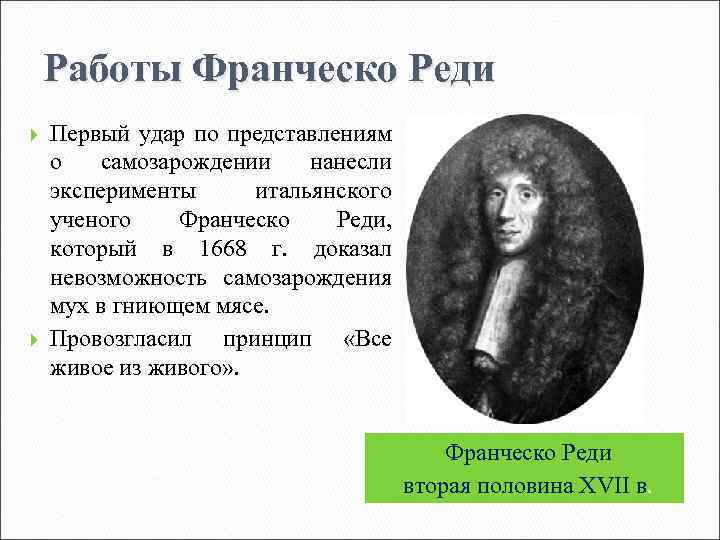 Работы Франческо Реди

Первый удар по представлениям о самозарождении нанесли эксперименты итальянского ученого Франческо Реди, который в 1668 г. доказал невозможность самозарождения мух в гниющем мясе.

Провозгласил принцип «Все живое из живого».

Франческо Реди
вторая половина XVII в.